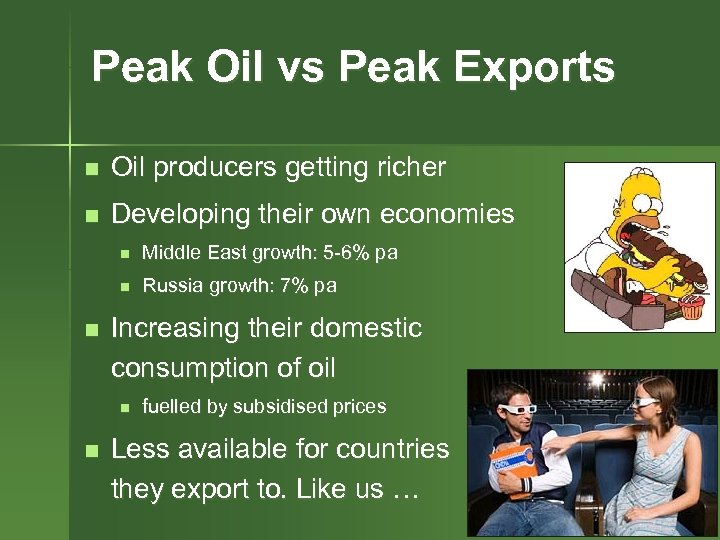 Peak Oil vs Peak Exports

- Oil producers getting richer
- Developing their own economies
  - Middle East growth: 5-6% pa
  - Russia growth: 7% pa
- Increasing their domestic consumption of oil
  - fuelled by subsidised prices
- Less available for countries they export to. Like us …

OIL